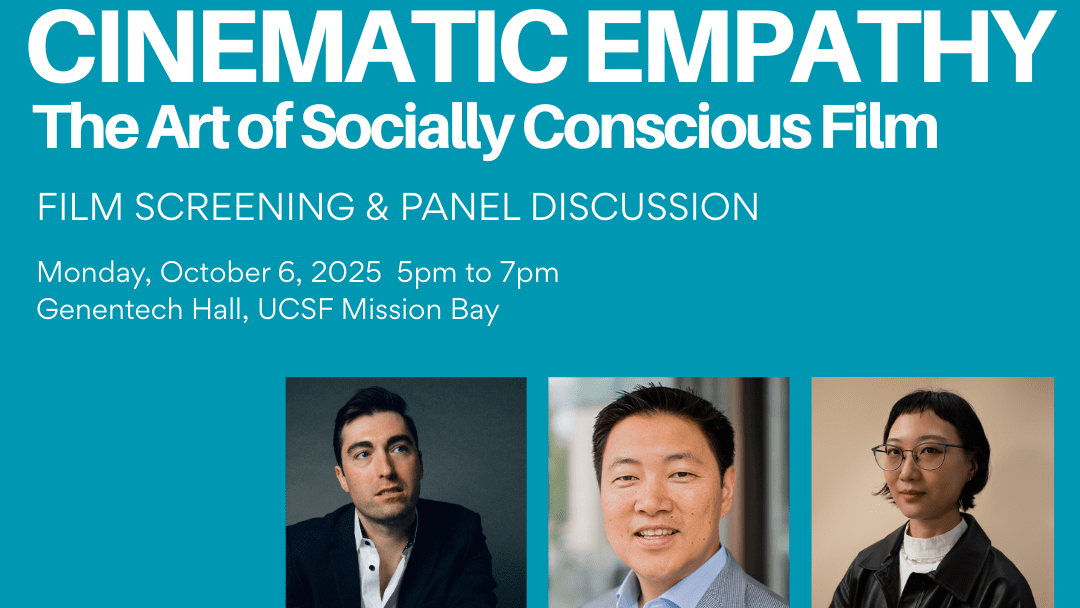 CINEMATIC EMPATHY
The Art of Socially Conscious Film

FILM SCREENING & PANEL DISCUSSION

Monday, October 6, 2025 5pm to 7pm
Genentech Hall, UCSF Mission Bay